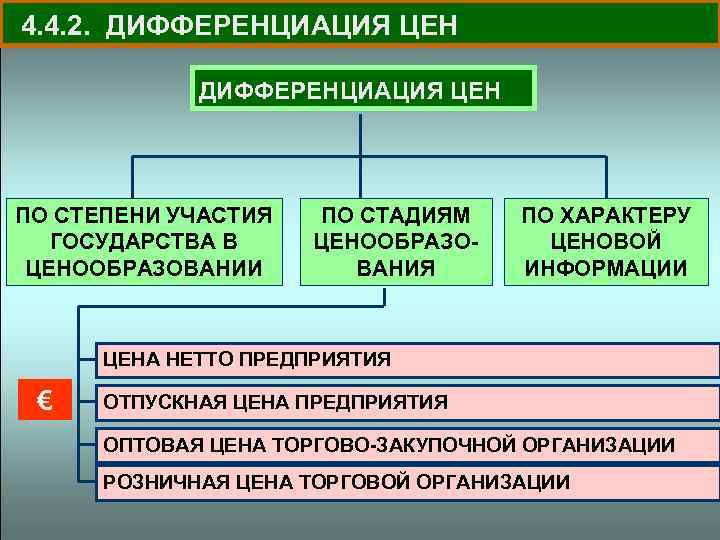 4.4.2. ДИФФЕРЕНЦИАЦИЯ ЦЕН

ДИФФЕРЕНЦИАЦИЯ ЦЕН

ПО СТЕПЕНИ УЧАСТИЯ ГОСУДАРСТВА В ЦЕНООБРАЗОВАНИИ

ПО СТАДИЯМ ЦЕНООБРАЗОВАНИЯ

ПО ХАРАКТЕРУ ЦЕНОВОЙ ИНФОРМАЦИИ

ЦЕНА НЕТТО ПРЕДПРИЯТИЯ

€

ОТПУСКНАЯ ЦЕНА ПРЕДПРИЯТИЯ

ОПТОВАЯ ЦЕНА ТОРГОВО-ЗАКУПОЧНОЙ ОРГАНИЗАЦИИ

РОЗНИЧНАЯ ЦЕНА ТОРГОВОЙ ОРГАНИЗАЦИИ